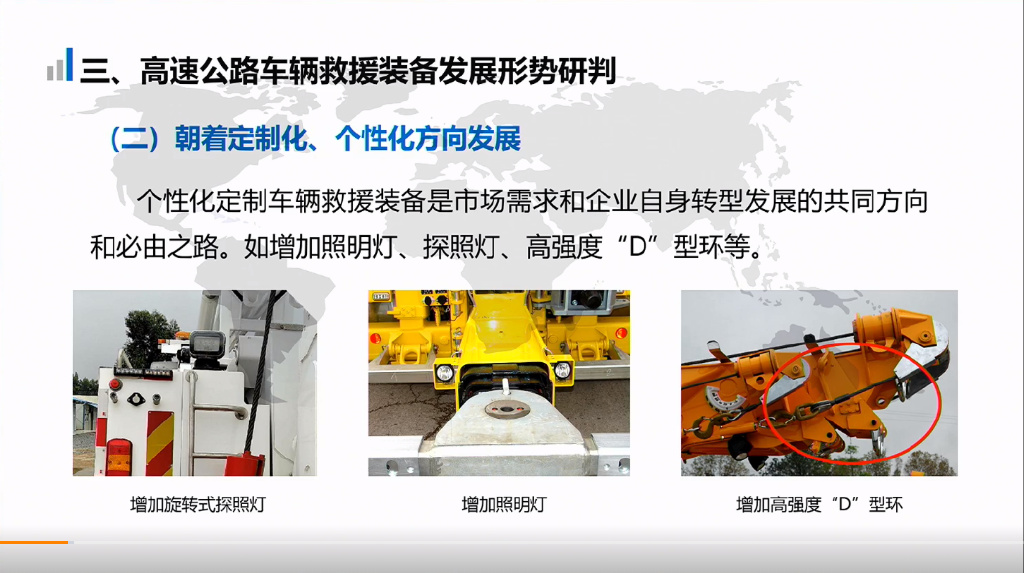 三、高速公路车辆救援装备发展形势研判

（二）朝着定制化、个性化方向发展

个性化定制车辆救援装备是市场需求和企业自身转型发展的共同方向和必由之路。如增加照明灯、探照灯、高强度“D”型环等。

增加旋转式探照灯

增加照明灯

增加高强度“D”型环